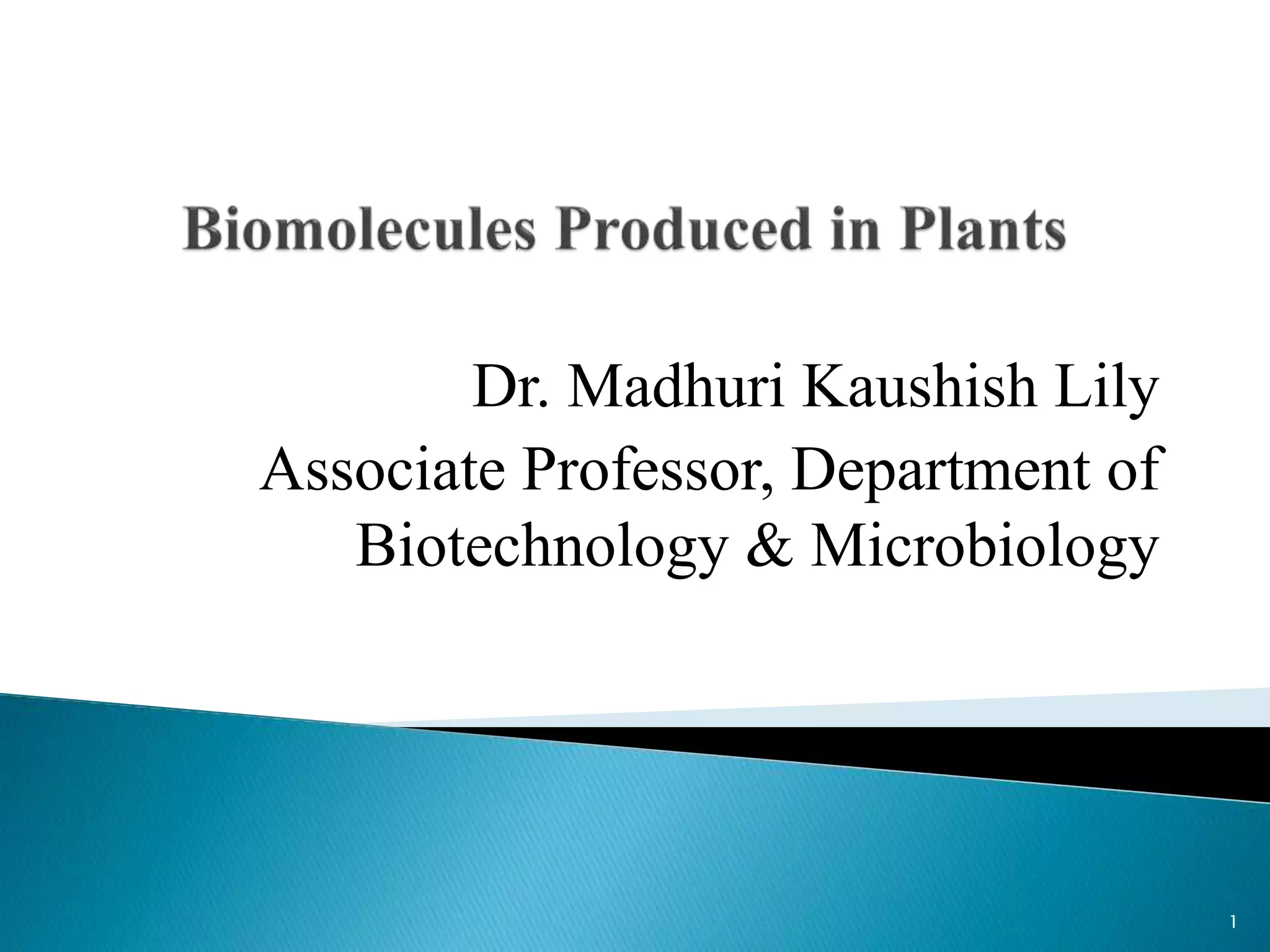 Biomolecules Produced in Plants

Dr. Madhuri Kaushish Lily
Associate Professor, Department of Biotechnology & Microbiology

1